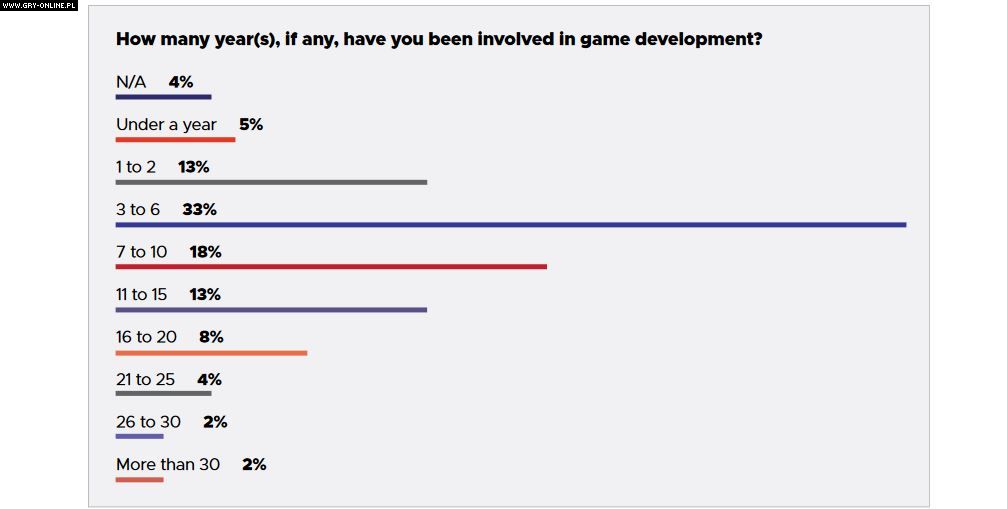 WWW.GRY-ONLINE.PL

How many year(s), if any, have you been involved in game development?

N/A 4%

Under a year 5%

1 to 2 13%

3 to 6 33%

7 to 10 18%

11 to 15 13%

16 to 20 8%

21 to 25 4%

26 to 30 2%

More than 30 2%